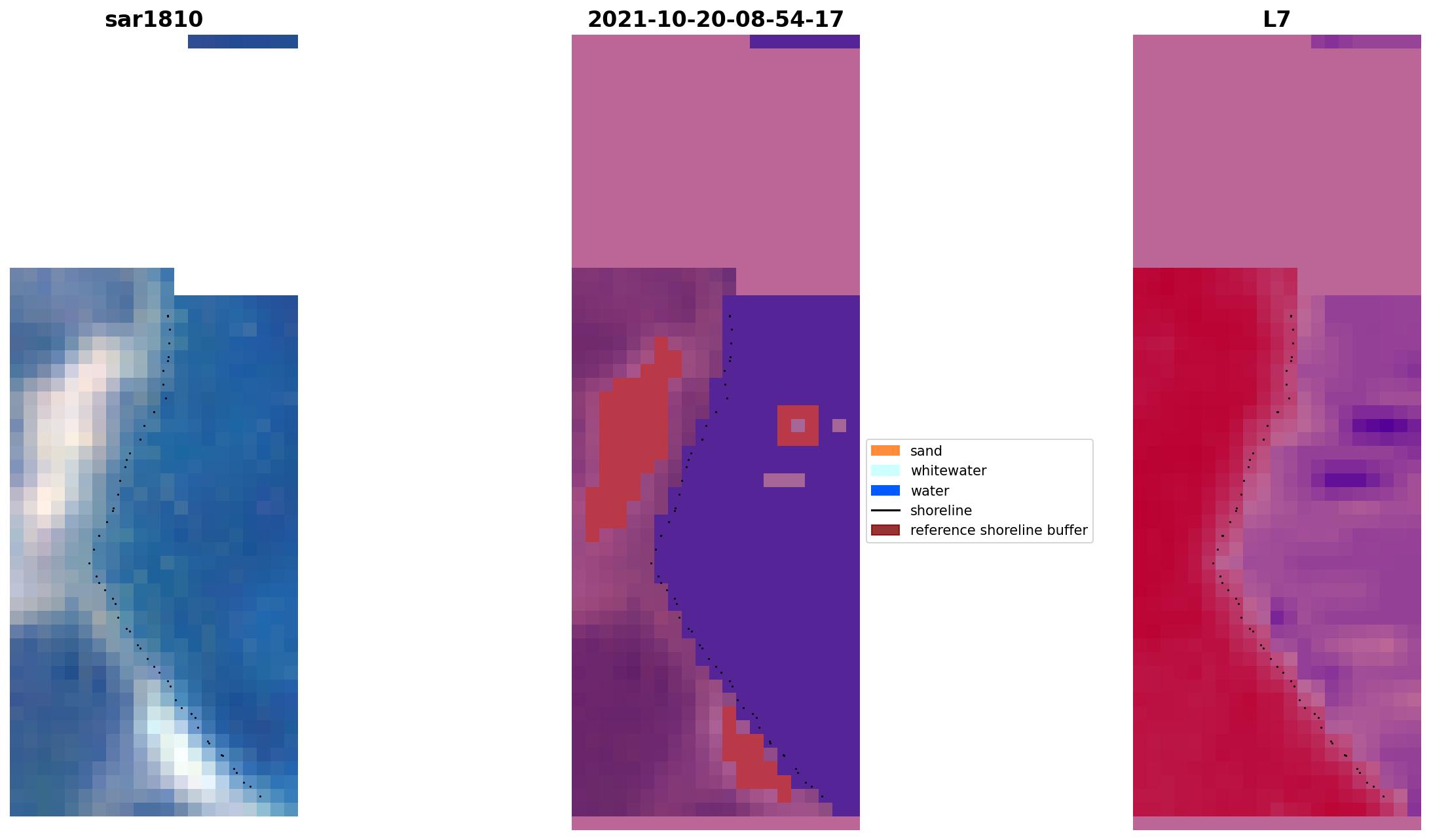 sar1810

2021-10-20-08-54-17

L7

sand
whitewater
water
shoreline
reference shoreline buffer